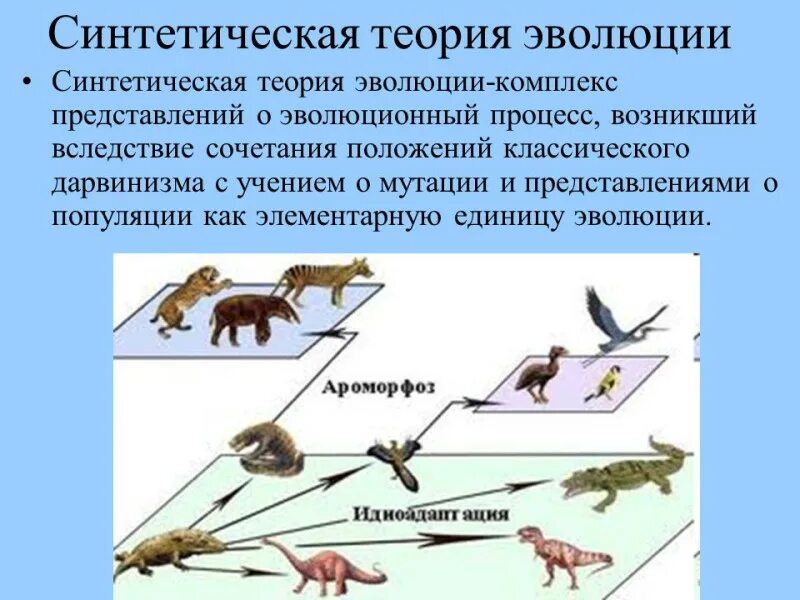 Синтетическая теория эволюции

• Синтетическая теория эволюции-комплекс представлений о эволюционный процесс, возникший вследствие сочетания положений классического дарвинизма с учением о мутации и представлениями о популяции как элементарную единицу эволюции.

Ароморфоз

Идиоадаптация